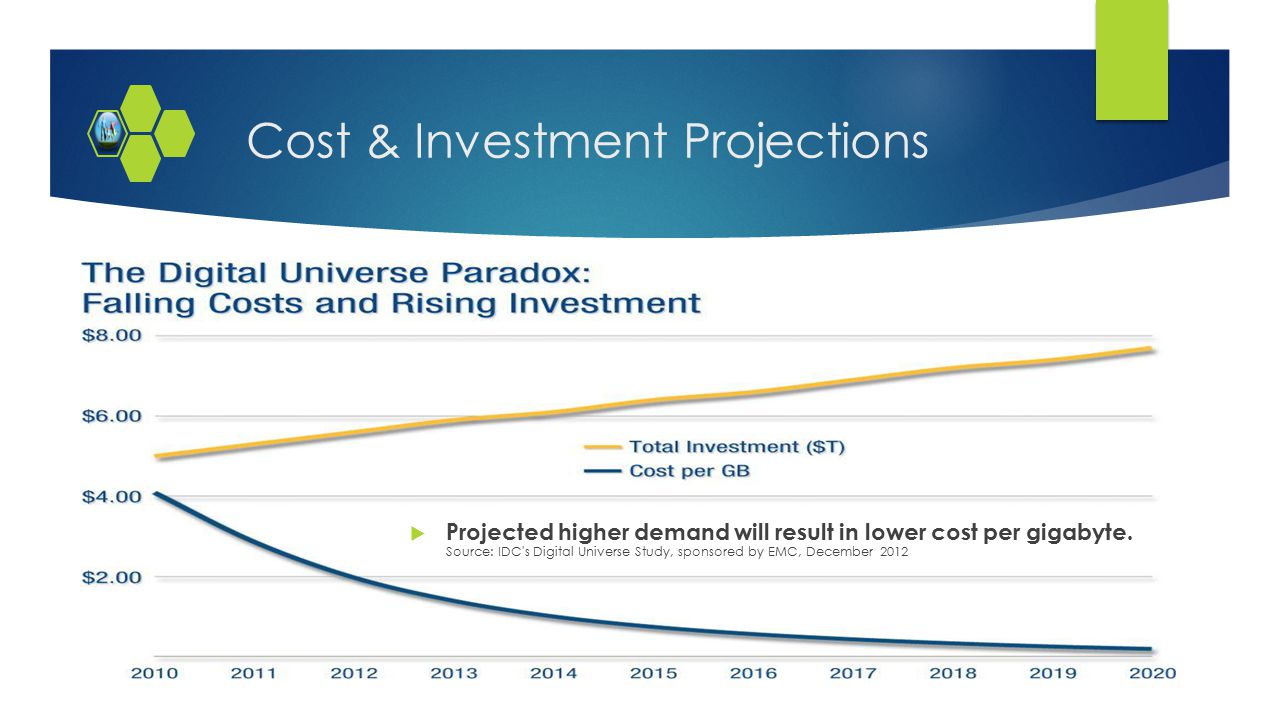 Cost & Investment Projections

The Digital Universe Paradox:
Falling Costs and Rising Investment

$8.00
$6.00
$4.00
$2.00

Total Investment ($T)
Cost per GB

Projected higher demand will result in lower cost per gigabyte.
Source: IDC's Digital Universe Study, sponsored by EMC, December 2012

2010 2011 2012 2013 2014 2015 2016 2017 2018 2019 2020